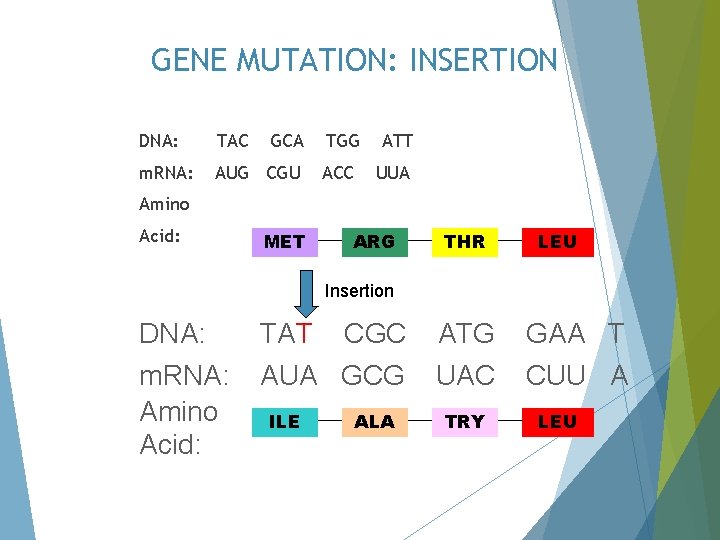 GENE MUTATION: INSERTION

DNA: TAC GCA TGG ATT
mRNA: AUG CGU ACC UUA
Amino Acid: MET ARG THR LEU

Insertion

DNA: TAT CGC ATG GAA T
mRNA: AUA GCG UAC CUU A
Amino Acid: ILE ALA TRY LEU